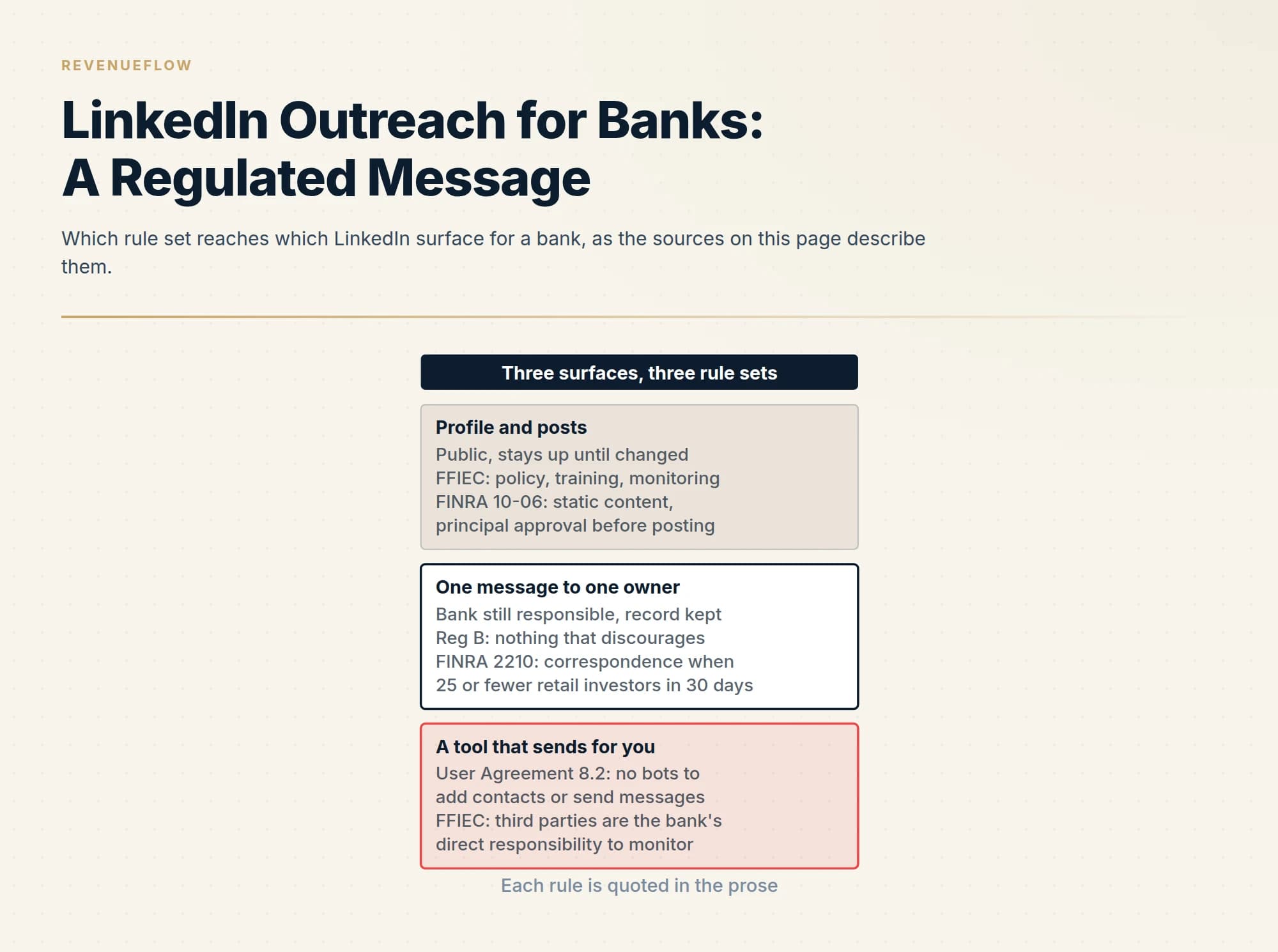 REVENUEFLOW

LinkedIn Outreach for Banks: A Regulated Message

Which rule set reaches which LinkedIn surface for a bank, as the sources on this page describe them.

Three surfaces, three rule sets

Profile and posts
Public, stays up until changed
FFIEC: policy, training, monitoring
FINRA 10-06: static content, principal approval before posting

One message to one owner
Bank still responsible, record kept
Reg B: nothing that discourages
FINRA 2210: correspondence when 25 or fewer retail investors in 30 days

A tool that sends for you
User Agreement 8.2: no bots to add contacts or send messages
FFIEC: third parties are the bank's direct responsibility to monitor

Each rule is quoted in the prose